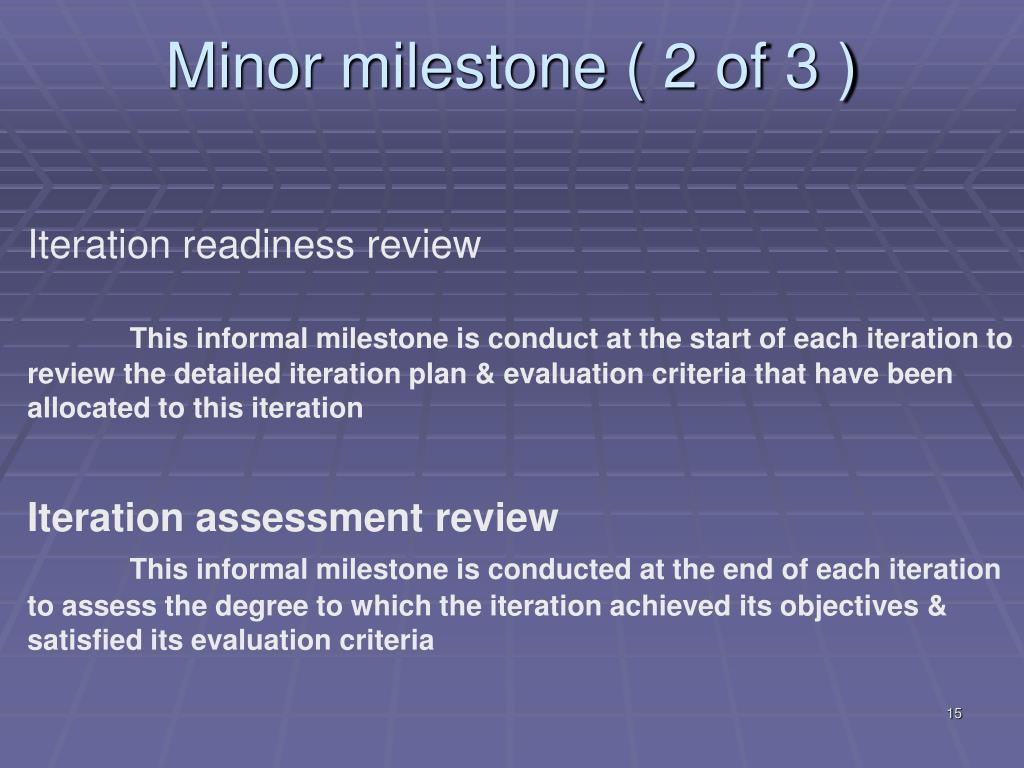 Minor milestone ( 2 of 3 )

Iteration readiness review

This informal milestone is conduct at the start of each iteration to review the detailed iteration plan & evaluation criteria that have been allocated to this iteration

Iteration assessment review

This informal milestone is conducted at the end of each iteration to assess the degree to which the iteration achieved its objectives & satisfied its evaluation criteria

15